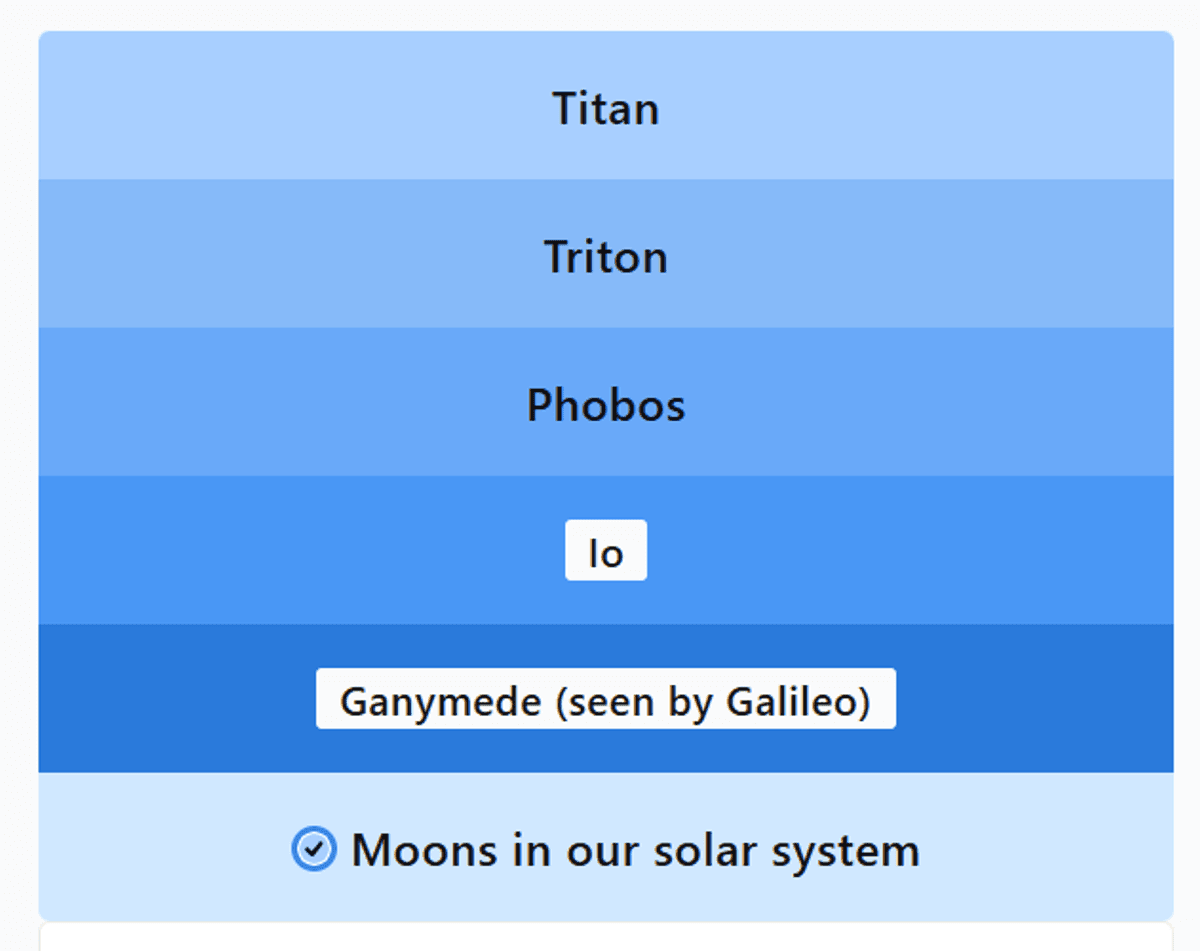 Titan

Triton

Phobos

Io

Ganymede (seen by Galileo)

Moons in our solar system